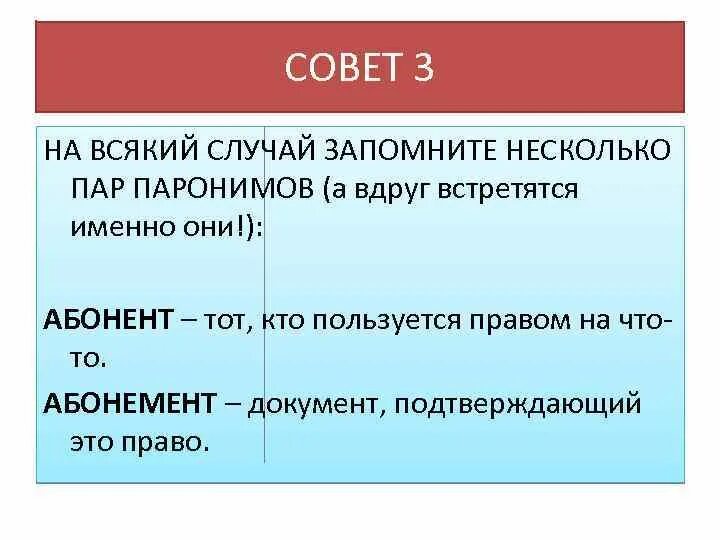 СОВЕТ 3

НА ВСЯКИЙ СЛУЧАЙ ЗАПОМНИТЕ НЕСКОЛЬКО ПАР ПАРОНИМОВ (а вдруг встретятся именно они!):

АБОНЕНТ – тот, кто пользуется правом на что-то.

АБОНЕМЕНТ – документ, подтверждающий это право.